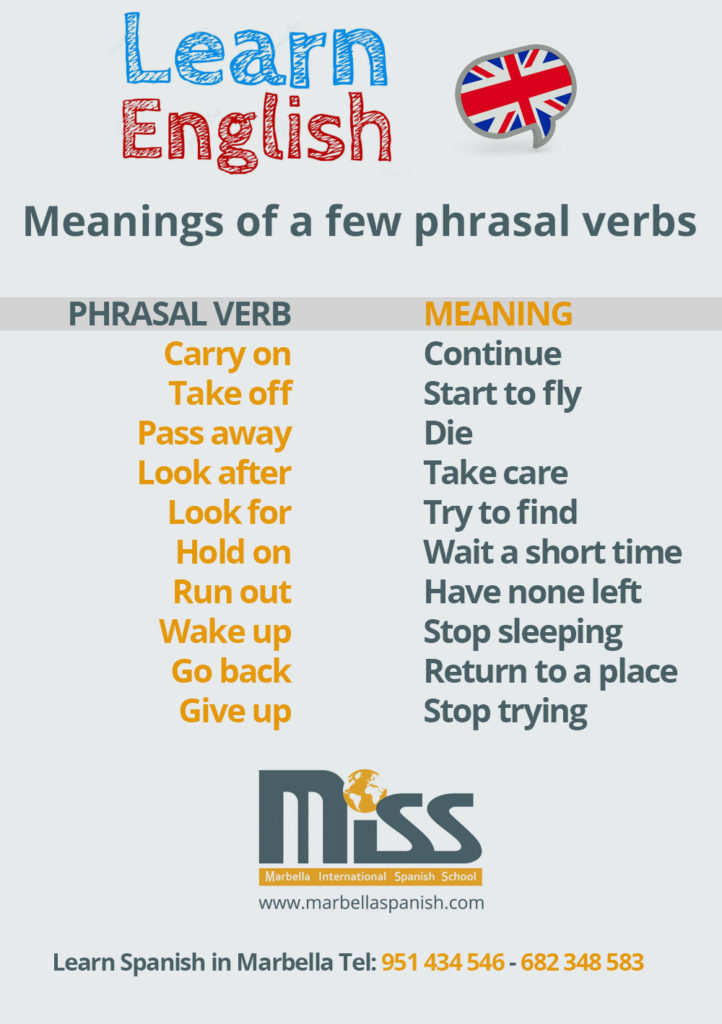 Learn English

Meanings of a few phrasal verbs

| PHRASAL VERB | MEANING |
|---|---|
| Carry on | Continue |
| Take off | Start to fly |
| Pass away | Die |
| Look after | Take care |
| Look for | Try to find |
| Hold on | Wait a short time |
| Run out | Have none left |
| Wake up | Stop sleeping |
| Go back | Return to a place |
| Give up | Stop trying |

MISS
Marbella International Spanish School
www.marbellaspanish.com

Learn Spanish in Marbella Tel: 951 434 546 - 682 348 583